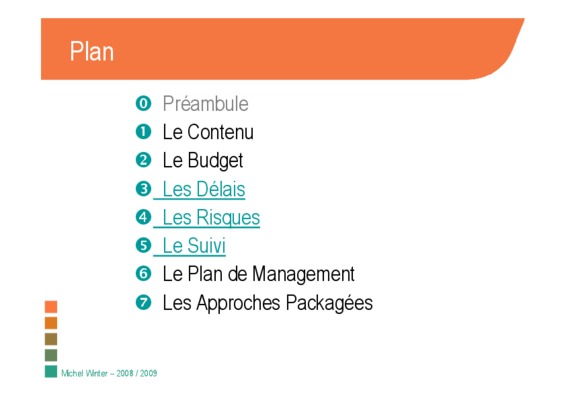 Plan

⓿ Préambule
❶ Le Contenu
❷ Le Budget
❸ Les Délais
❹ Les Risques
❺ Le Suivi
❻ Le Plan de Management
❼ Les Approches Packagées

Michel Winter – 2008 / 2009